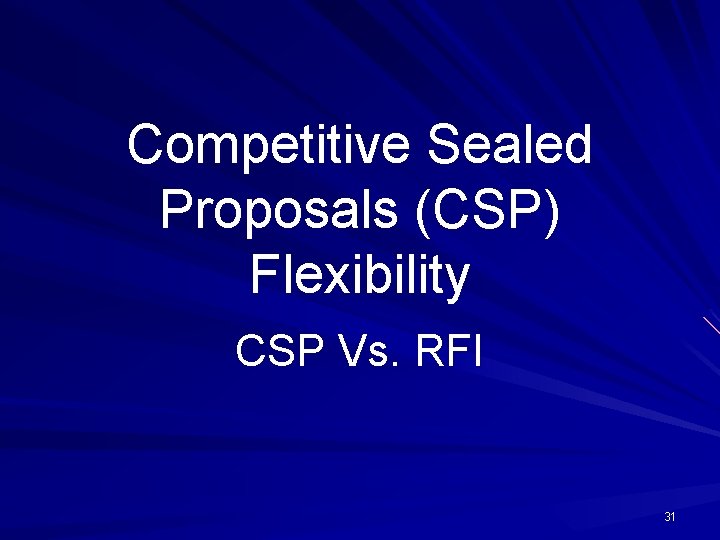 Competitive Sealed Proposals (CSP) Flexibility

CSP Vs. RFI

31